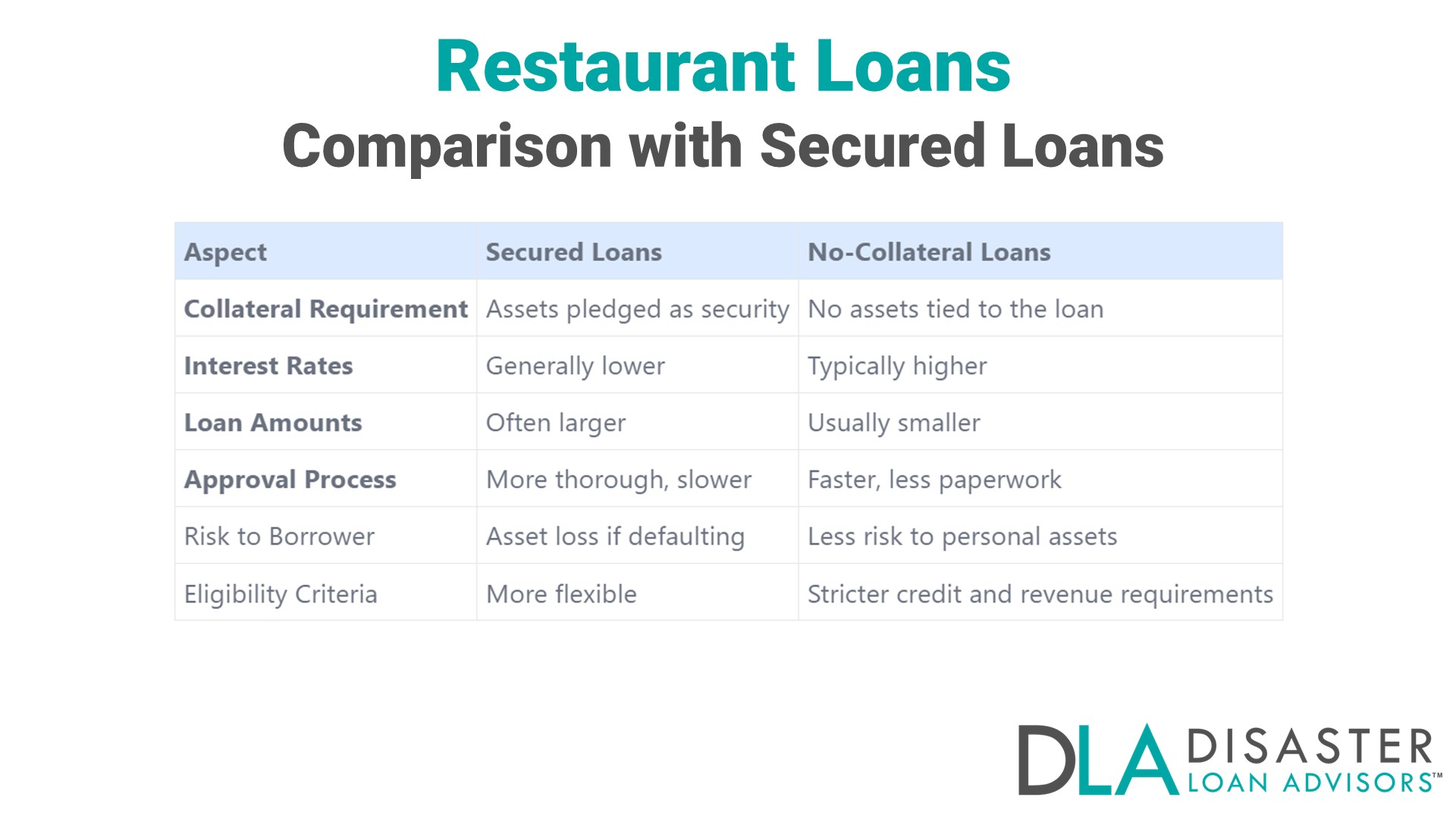 Restaurant Loans
Comparison with Secured Loans

| Aspect | Secured Loans | No-Collateral Loans |
|---|---|---|
| Collateral Requirement | Assets pledged as security | No assets tied to the loan |
| Interest Rates | Generally lower | Typically higher |
| Loan Amounts | Often larger | Usually smaller |
| Approval Process | More thorough, slower | Faster, less paperwork |
| Risk to Borrower | Asset loss if defaulting | Less risk to personal assets |
| Eligibility Criteria | More flexible | Stricter credit and revenue requirements |

DLA DISASTER LOAN ADVISORS™